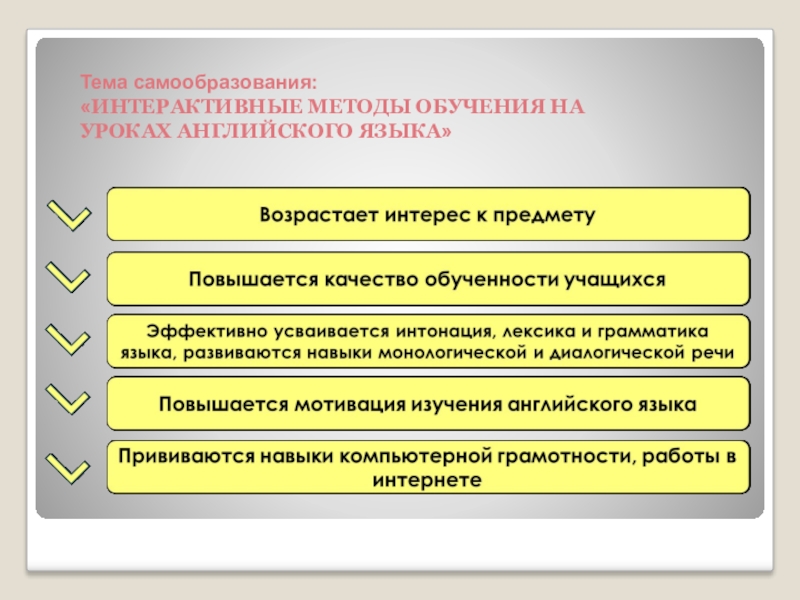 Тема самообразования:
«ИНТЕРАКТИВНЫЕ МЕТОДЫ ОБУЧЕНИЯ НА УРОКАХ АНГЛИЙСКОГО ЯЗЫКА»

Возрастает интерес к предмету

Повышается качество обученности учащихся

Эффективно усваивается интонация, лексика и грамматика языка, развиваются навыки монологической и диалогической речи

Повышается мотивация изучения английского языка

Прививаются навыки компьютерной грамотности, работы в интернете